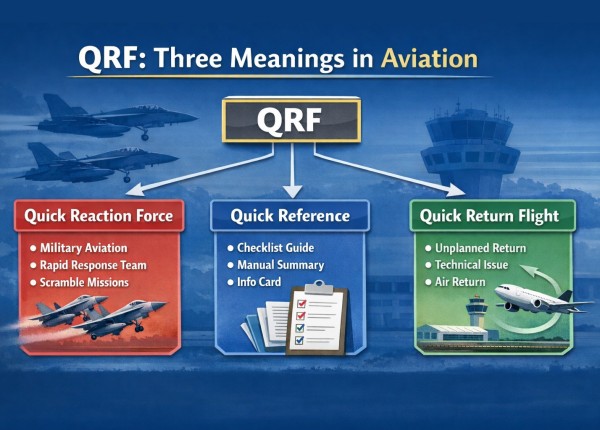 QRF: Three Meanings in Aviation

QRF

Quick Reaction Force
• Military Aviation
• Rapid Response Team
• Scramble Missions

Quick Reference
• Checklist Guide
• Manual Summary
• Info Card

Quick Return Flight
• Unplanned Return
• Technical Issue
• Air Return